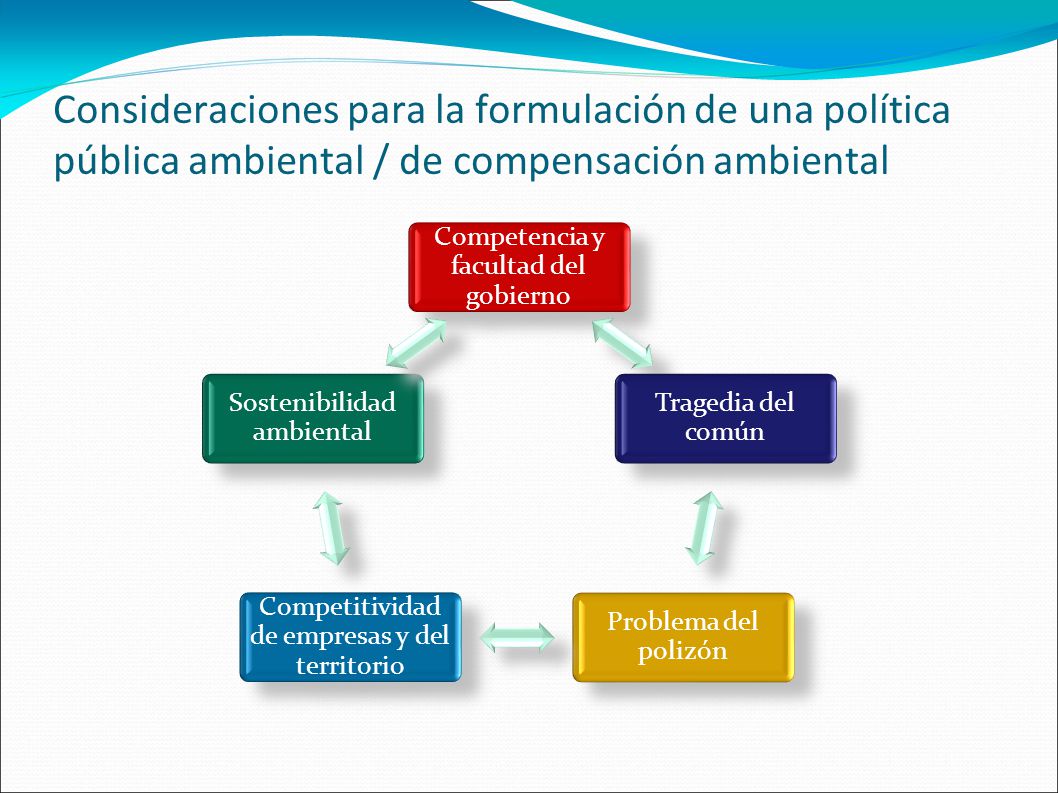 Consideraciones para la formulación de una política pública ambiental / de compensación ambiental

Competencia y facultad del gobierno

Tragedia del común

Problema del polizón

Competitividad de empresas y del territorio

Sostenibilidad ambiental